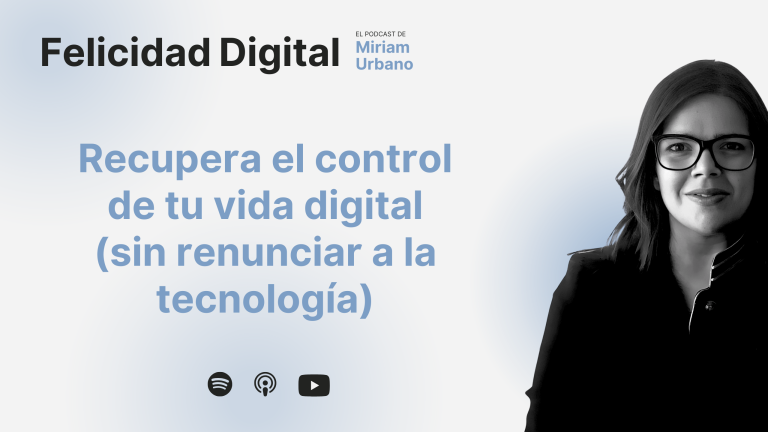 Felicidad Digital

EL PODCAST DE
Miriam
Urbano

Recupera el control de tu vida digital (sin renunciar a la tecnología)